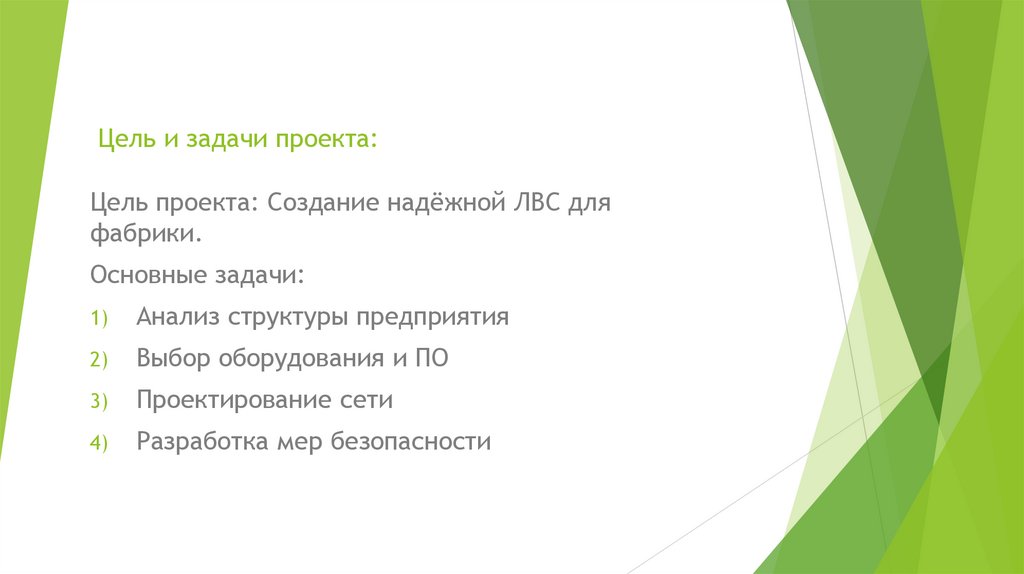 Цель и задачи проекта:

Цель проекта: Создание надёжной ЛВС для фабрики.

Основные задачи:

1) Анализ структуры предприятия
2) Выбор оборудования и ПО
3) Проектирование сети
4) Разработка мер безопасности